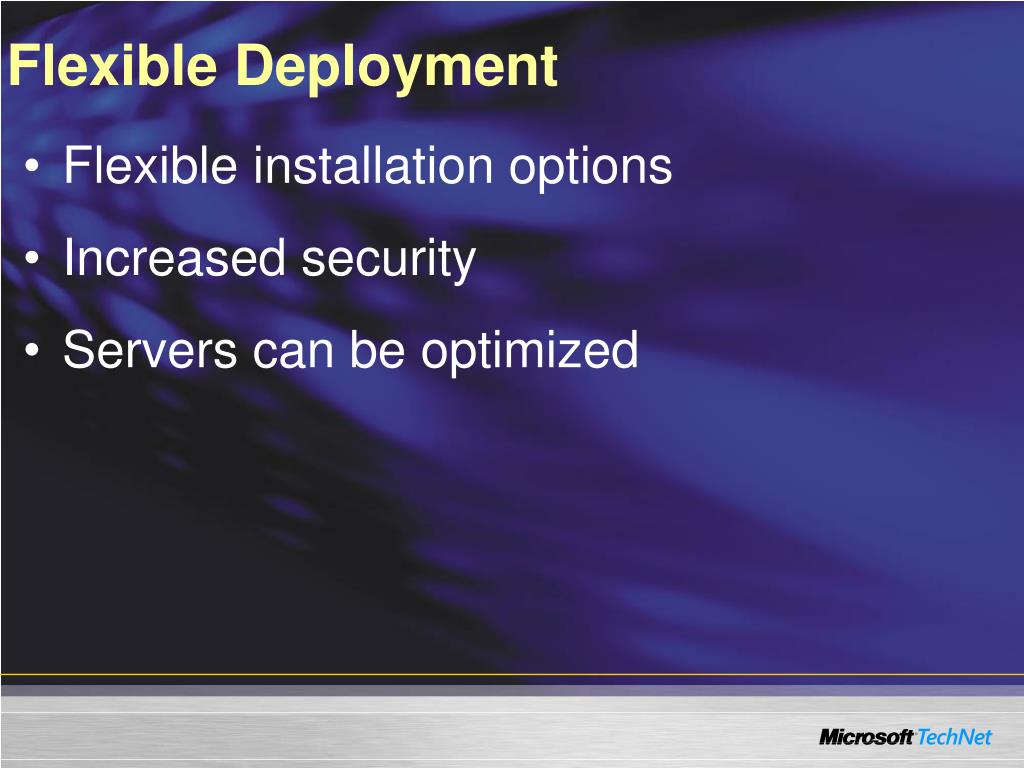 Flexible Deployment

• Flexible installation options
• Increased security
• Servers can be optimized

Microsoft TechNet